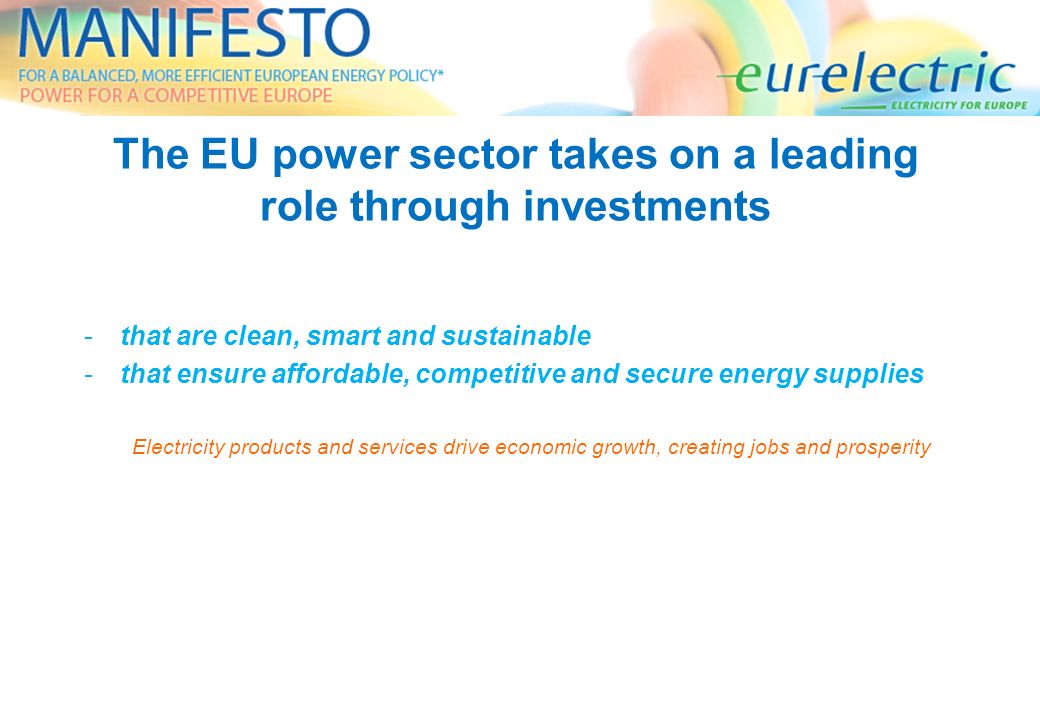 MANIFESTO
FOR A BALANCED, MORE EFFICIENT EUROPEAN ENERGY POLICY*
POWER FOR A COMPETITIVE EUROPE

eurelectric
ELECTRICITY FOR EUROPE

The EU power sector takes on a leading role through investments

- that are clean, smart and sustainable
- that ensure affordable, competitive and secure energy supplies

Electricity products and services drive economic growth, creating jobs and prosperity